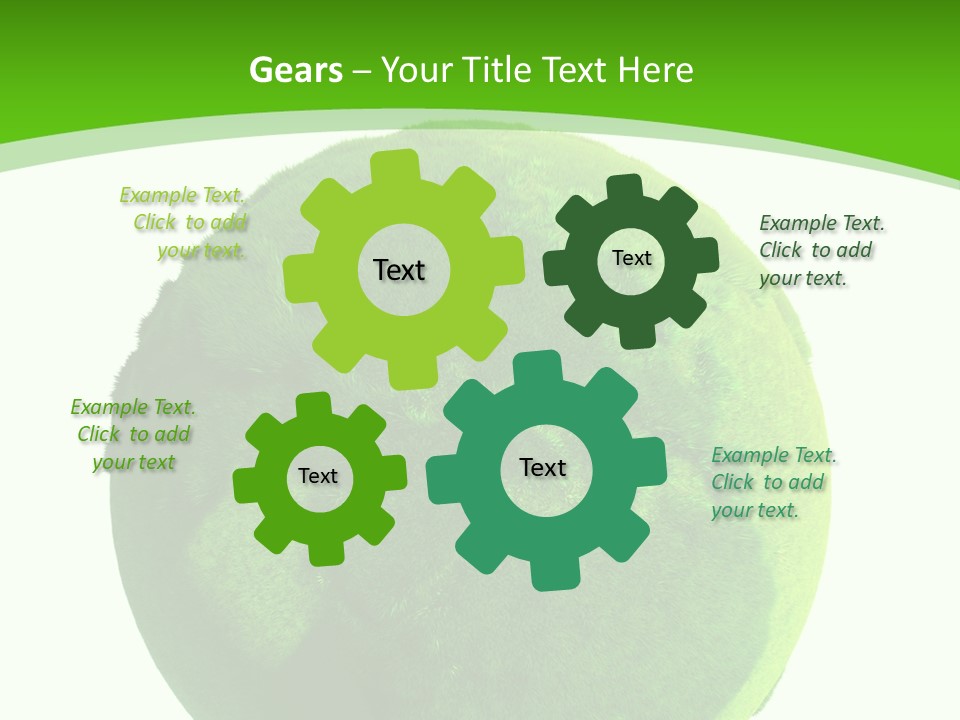 Gears – Your Title Text Here

Example Text. Click to add your text.

Text

Text

Example Text. Click to add your text.

Example Text. Click to add your text

Text

Text

Example Text. Click to add your text.